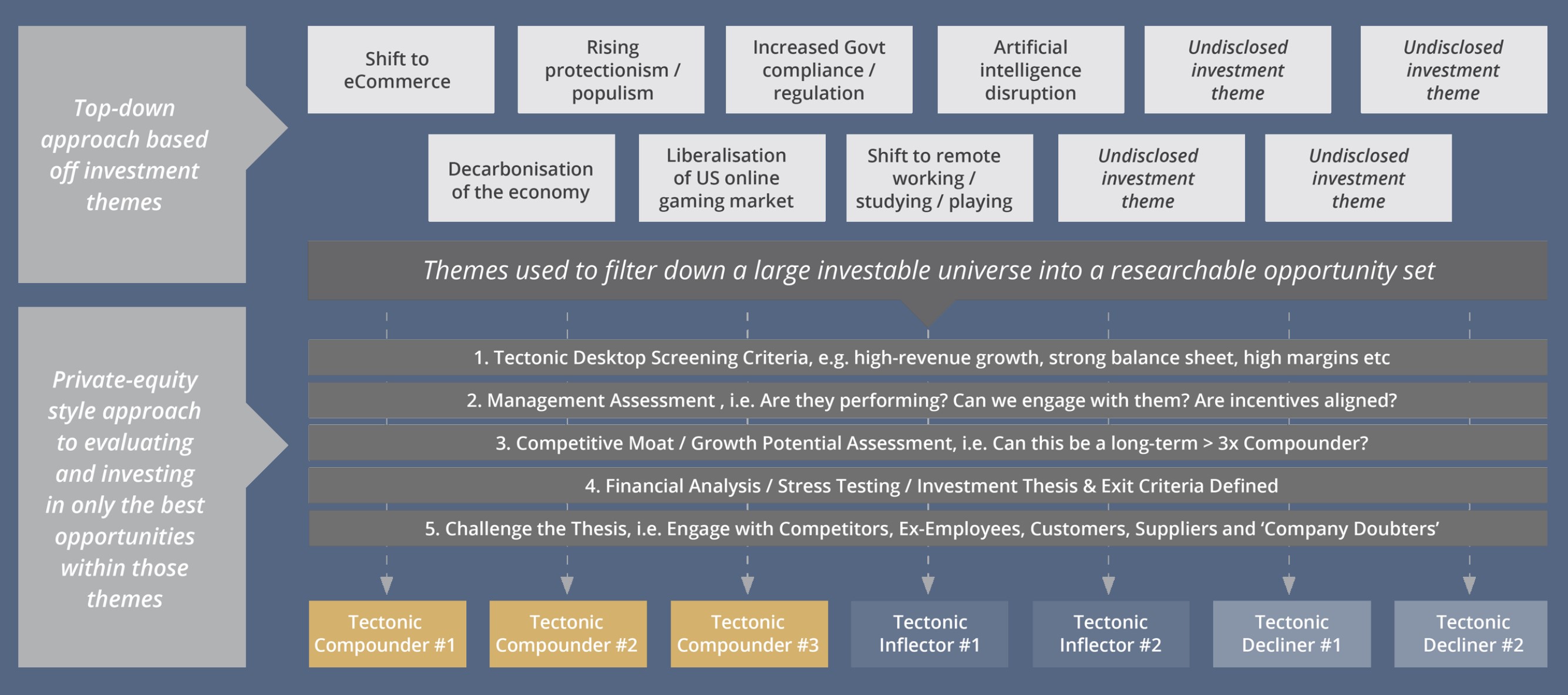 Top-down approach based off investment themes

Shift to eCommerce

Rising protectionism / populism

Increased Govt compliance / regulation

Artificial intelligence disruption

Undisclosed investment theme

Undisclosed investment theme

Decarbonisation of the economy

Liberalisation of US online gaming market

Shift to remote working / studying / playing

Undisclosed investment theme

Undisclosed investment theme

Themes used to filter down a large investable universe into a researchable opportunity set

Private-equity style approach to evaluating and investing in only the best opportunities within those themes

1. Tectonic Desktop Screening Criteria, e.g. high-revenue growth, strong balance sheet, high margins etc

2. Management Assessment , i.e. Are they performing? Can we engage with them? Are incentives aligned?

3. Competitive Moat / Growth Potential Assessment, i.e. Can this be a long-term > 3x Compounder?

4. Financial Analysis / Stress Testing / Investment Thesis & Exit Criteria Defined

5. Challenge the Thesis, i.e. Engage with Competitors, Ex-Employees, Customers, Suppliers and ‘Company Doubters’

Tectonic Compounder #1

Tectonic Compounder #2

Tectonic Compounder #3

Tectonic Inflector #1

Tectonic Inflector #2

Tectonic Decliner #1

Tectonic Decliner #2